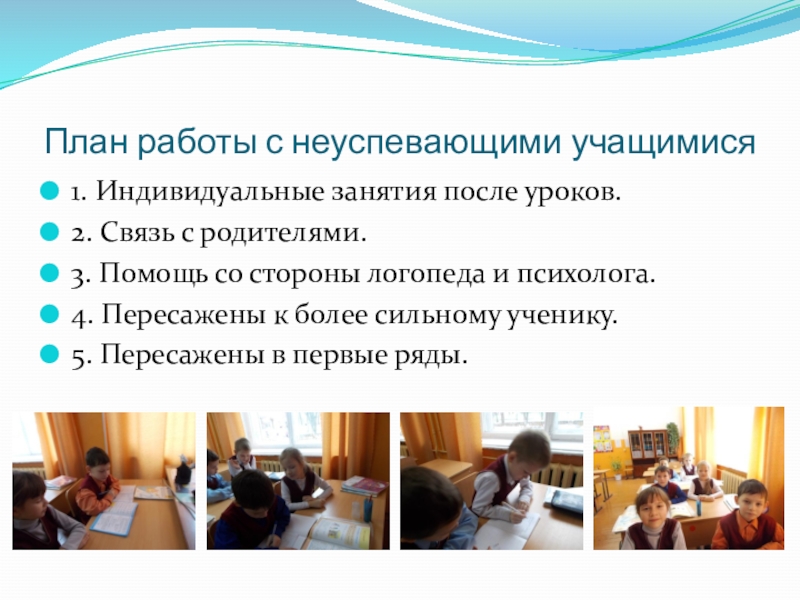 План работы с неуспевающими учащимися

1. Индивидуальные занятия после уроков.

2. Связь с родителями.

3. Помощь со стороны логопеда и психолога.

4. Пересажены к более сильному ученику.

5. Пересажены в первые ряды.